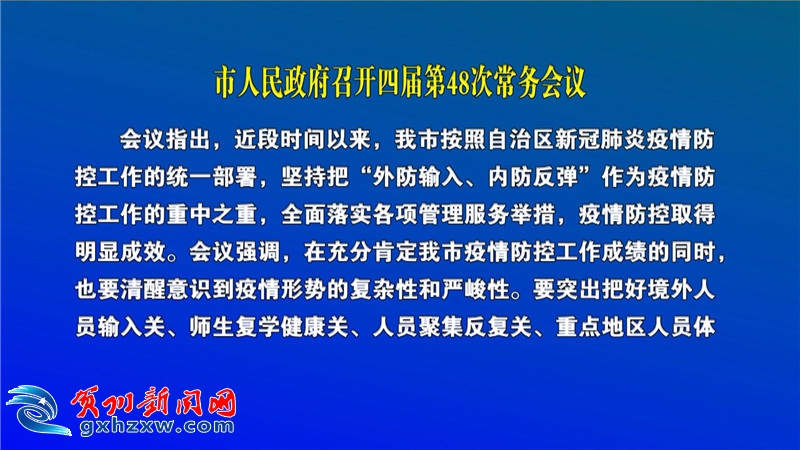 市人民政府召开四届第48次常务会议

会议指出，近段时间以来，我市按照自治区新冠肺炎疫情防控工作的统一部署，坚持把“外防输入、内防反弹”作为疫情防控工作的重中之重，全面落实各项管理服务举措，疫情防控取得明显成效。会议强调，在充分肯定我市疫情防控工作成绩的同时，也要清醒意识到疫情形势的复杂性和严峻性。要突出把好境外人员输入关、师生复学健康关、人员聚集反复关、重点地区人员体

贺州新闻网
gxhzxw.com